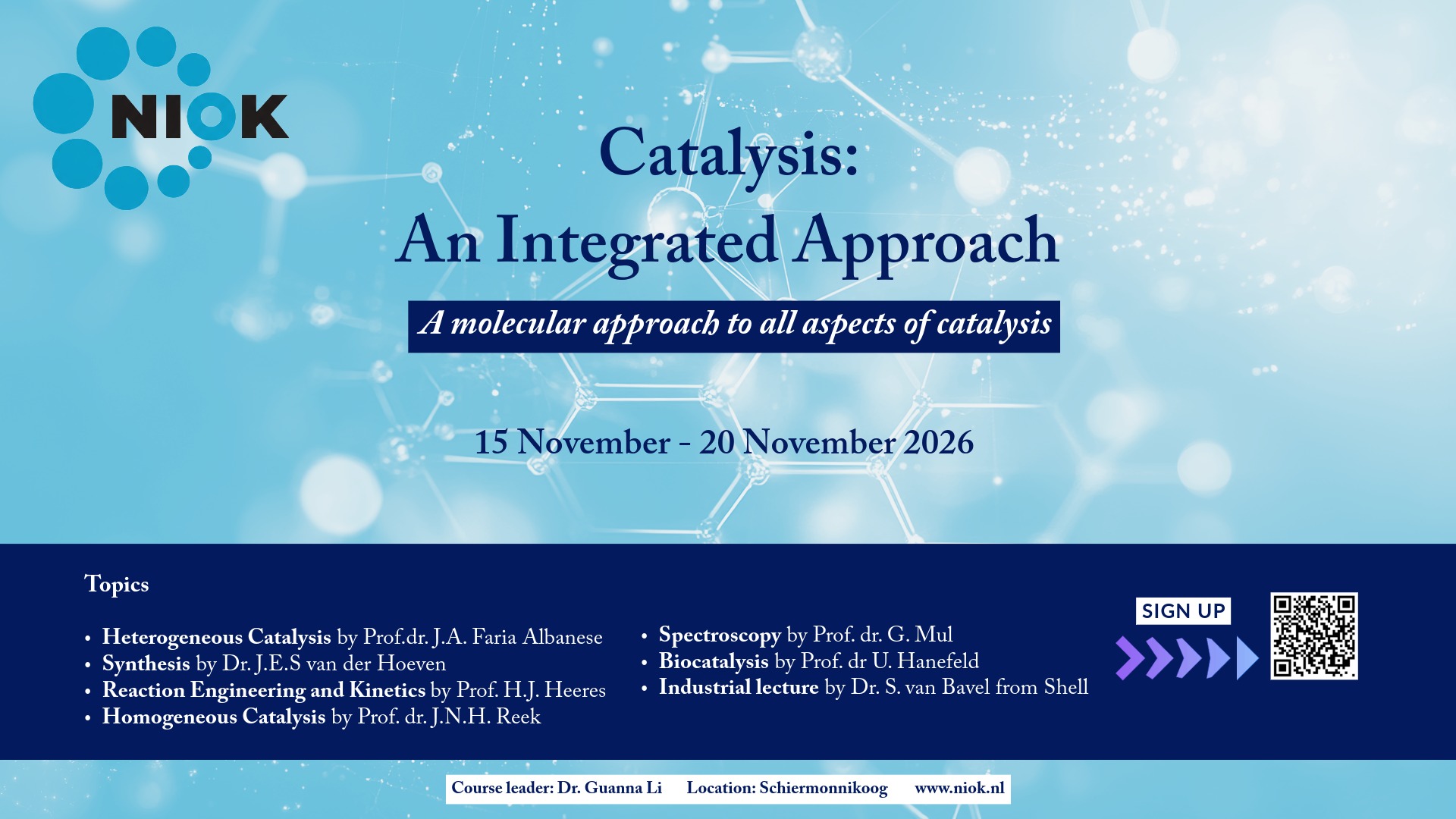 NIOK

Catalysis:
An Integrated Approach

A molecular approach to all aspects of catalysis

15 November - 20 November 2026

Topics

• Heterogeneous Catalysis by Prof.dr. J.A. Faria Albanese
• Synthesis by Dr. J.E.S van der Hoeven
• Reaction Engineering and Kinetics by Prof. H.J. Heeres
• Homogeneous Catalysis by Prof. dr. J.N.H. Reek

• Spectroscopy by Prof. dr. G. Mul
• Biocatalysis by Prof. dr U. Hanefeld
• Industrial lecture by Dr. S. van Bavel from Shell

SIGN UP

Course leader: Dr. Guanna Li   Location: Schiermonnikoog   www.niok.nl